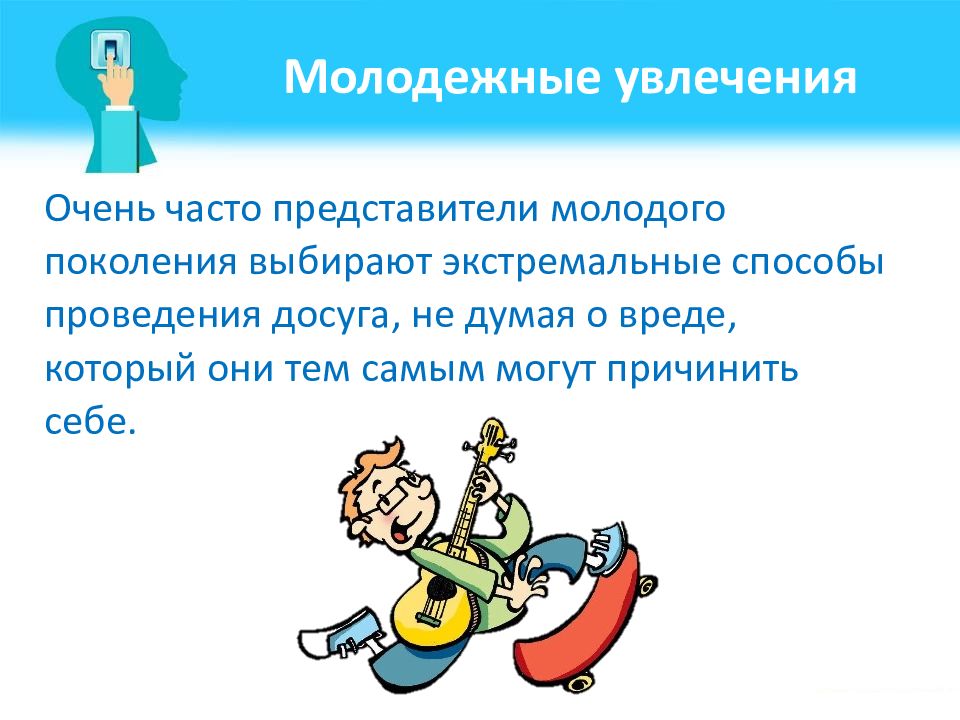 Молодежные увлечения

Очень часто представители молодого поколения выбирают экстремальные способы проведения досуга, не думая о вреде, который они тем самым могут причинить себе.